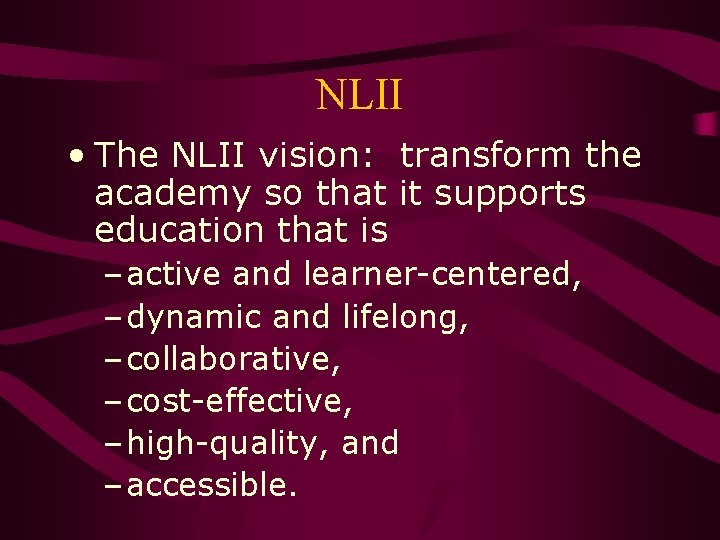 NLII

• The NLII vision: transform the academy so that it supports education that is

– active and learner-centered,
– dynamic and lifelong,
– collaborative,
– cost-effective,
– high-quality, and
– accessible.